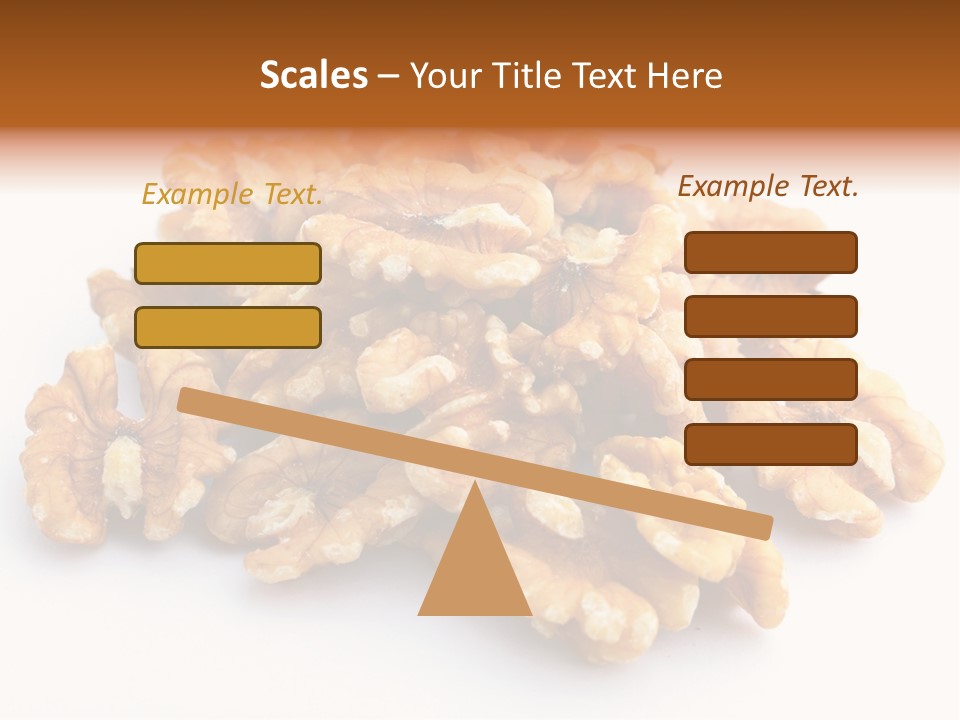 Scales – Your Title Text Here

Example Text.

Example Text.